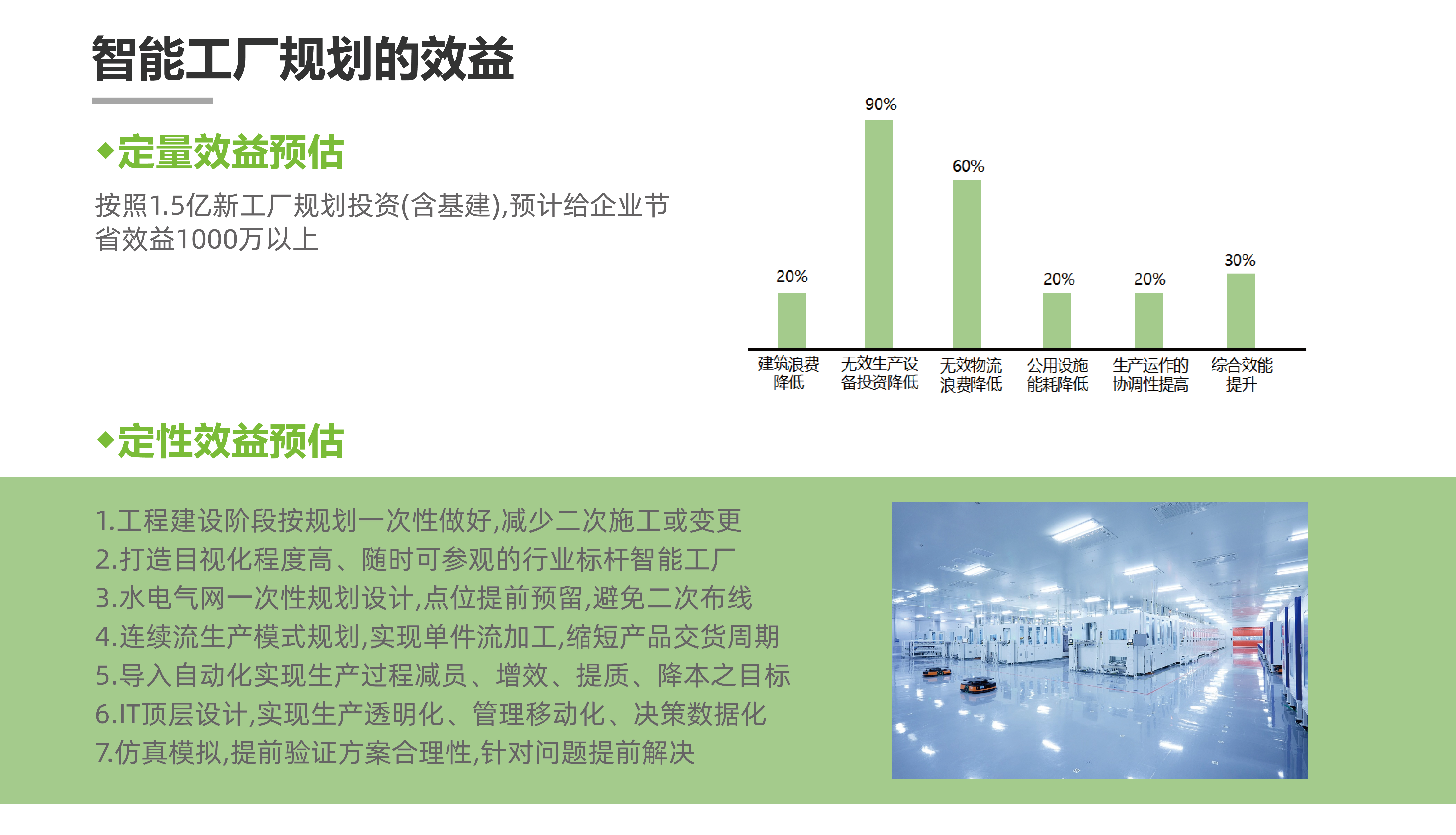 智能工厂规划的效益

◆定量效益预估

按照1.5亿新工厂规划投资(含基建),预计给企业节省效益1000万以上

20%
90%
60%
20%
20%
30%

建筑浪费降低
无效生产设备投资降低
无效物流浪费降低
公用设施能耗降低
生产运作的协调性提高
综合效能提升

◆定性效益预估

1.工程建设阶段按规划一次性做好,减少二次施工或变更
2.打造目视化程度高、随时可参观的行业标杆智能工厂
3.水电气网一次性规划设计,点位提前预留,避免二次布线
4.连续流生产模式规划,实现单件流加工,缩短产品交货周期
5.导入自动化实现生产过程减员、增效、提质、降本之目标
6.IT顶层设计,实现生产透明化、管理移动化、决策数据化
7.仿真模拟,提前验证方案合理性,针对问题提前解决